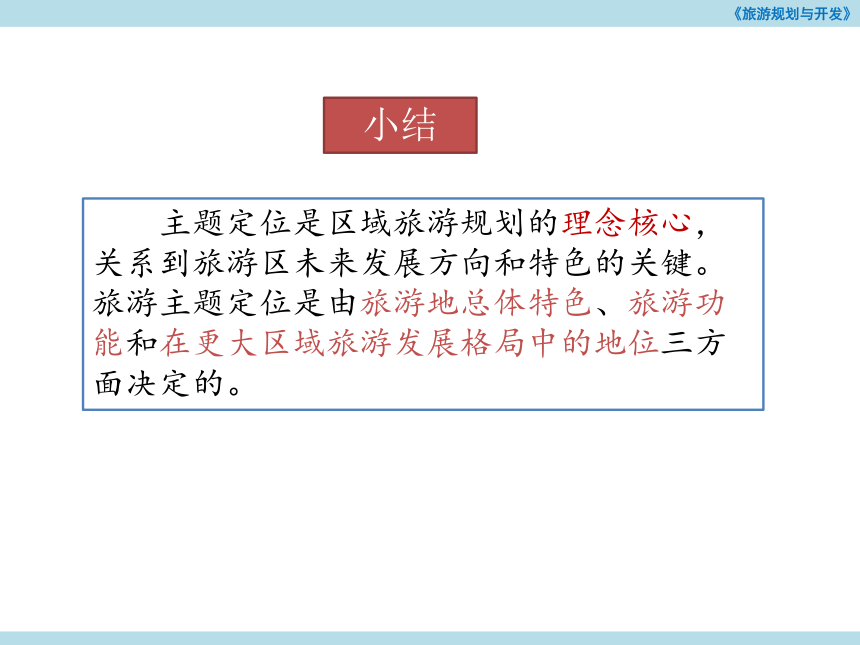 《旅游规划与开发》

小结

主题定位是区域旅游规划的理念核心，关系到旅游区未来发展方向和特色的关键。旅游主题定位是由旅游地总体特色、旅游功能和在更大区域旅游发展格局中的地位三方面决定的。